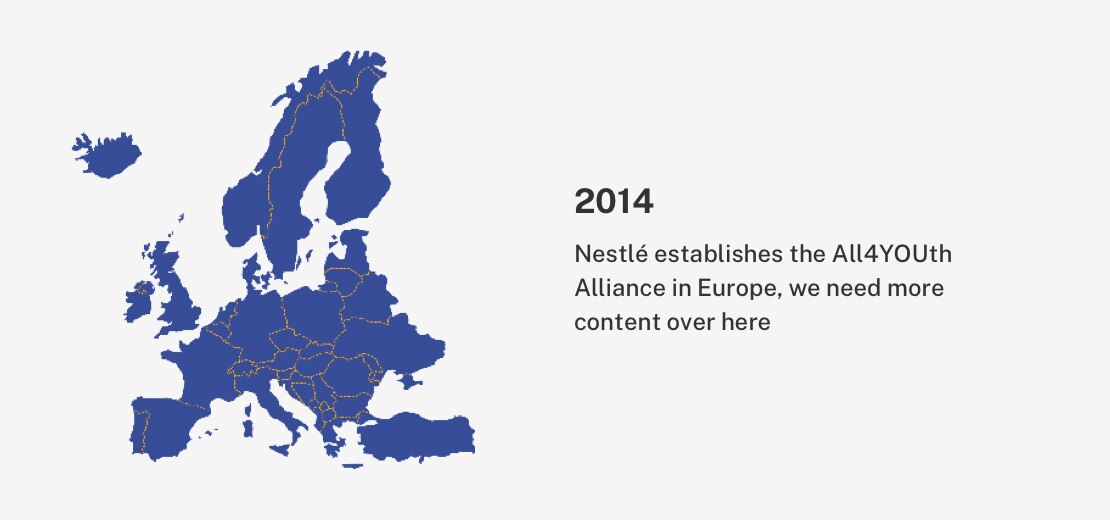 2014

Nestlé establishes the All4YOUth Alliance in Europe, we need more content over here